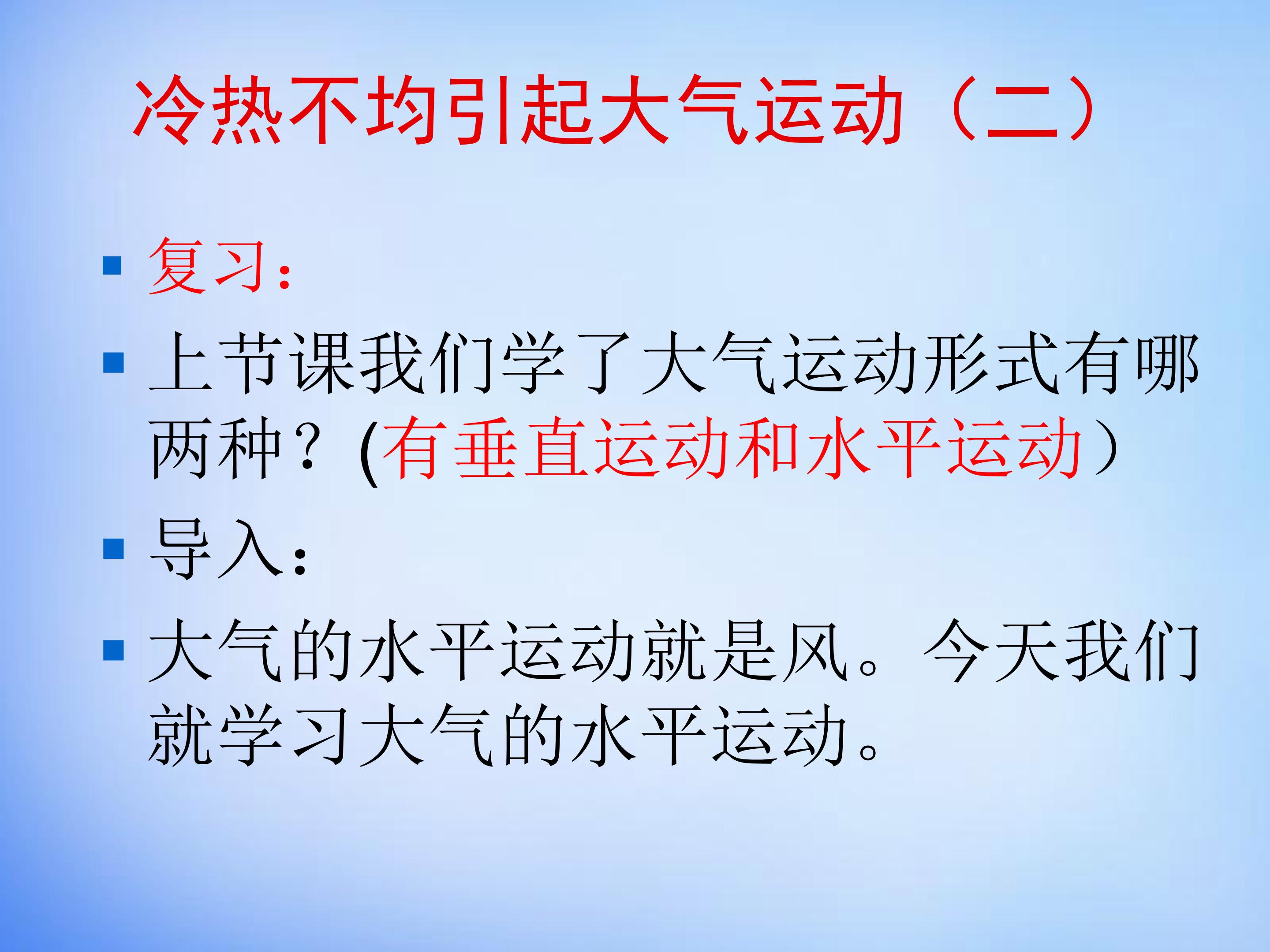 冷热不均引起大气运动（二）

• 复习：
• 上节课我们学了大气运动形式有哪两种？(有垂直运动和水平运动）
• 导入：
• 大气的水平运动就是风。今天我们就学习大气的水平运动。